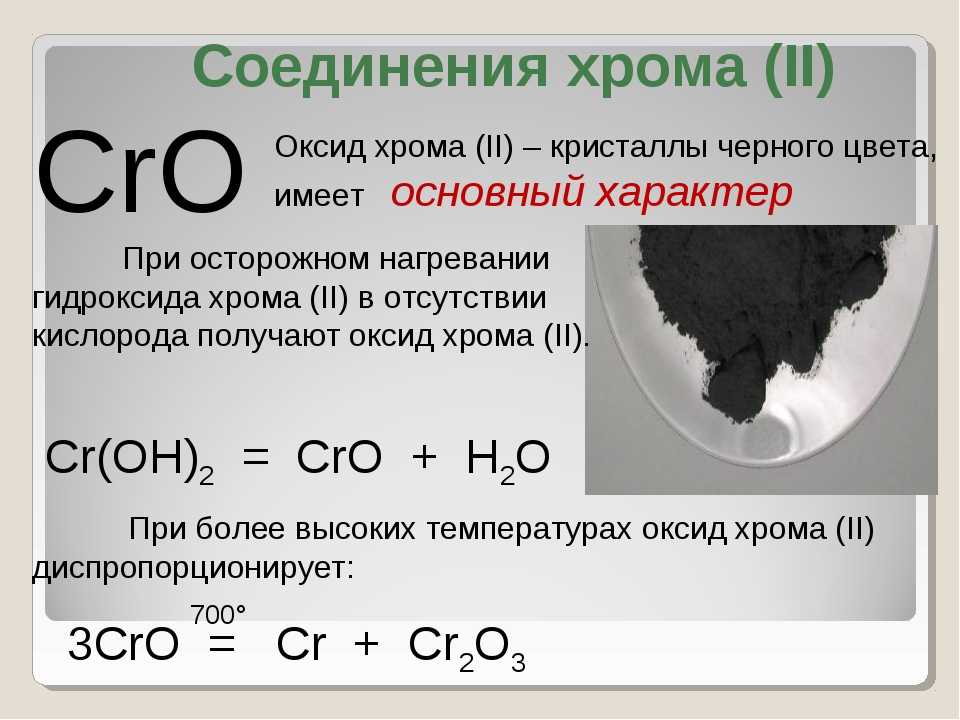 Соединения хрома (II)

$CrO$

Оксид хрома (II) – кристаллы черного цвета, имеет основный характер

При осторожном нагревании гидроксида хрома (II) в отсутствии кислорода получают оксид хрома (II).

$Cr(OH)_2 = CrO + H_2O$

При более высоких температурах оксид хрома (II) диспропорционирует:

$3CrO \overset{700°}{=} Cr + Cr_2O_3$